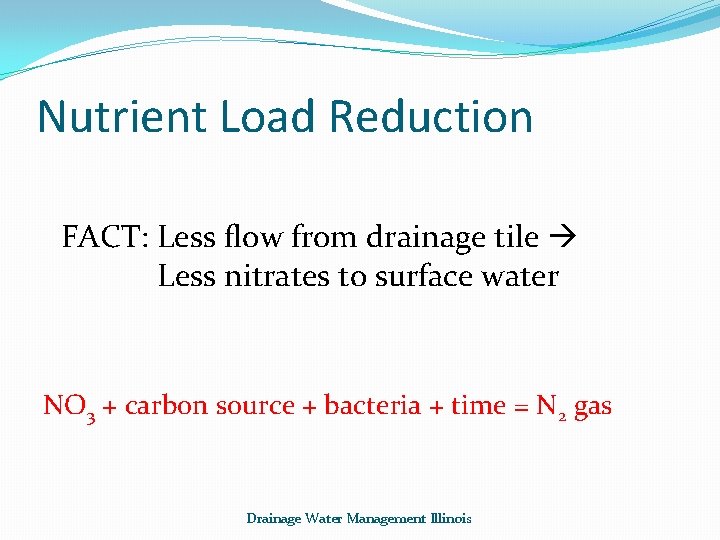 Nutrient Load Reduction

FACT: Less flow from drainage tile →
Less nitrates to surface water

$NO_3$ + carbon source + bacteria + time = $N_2$ gas

Drainage Water Management Illinois